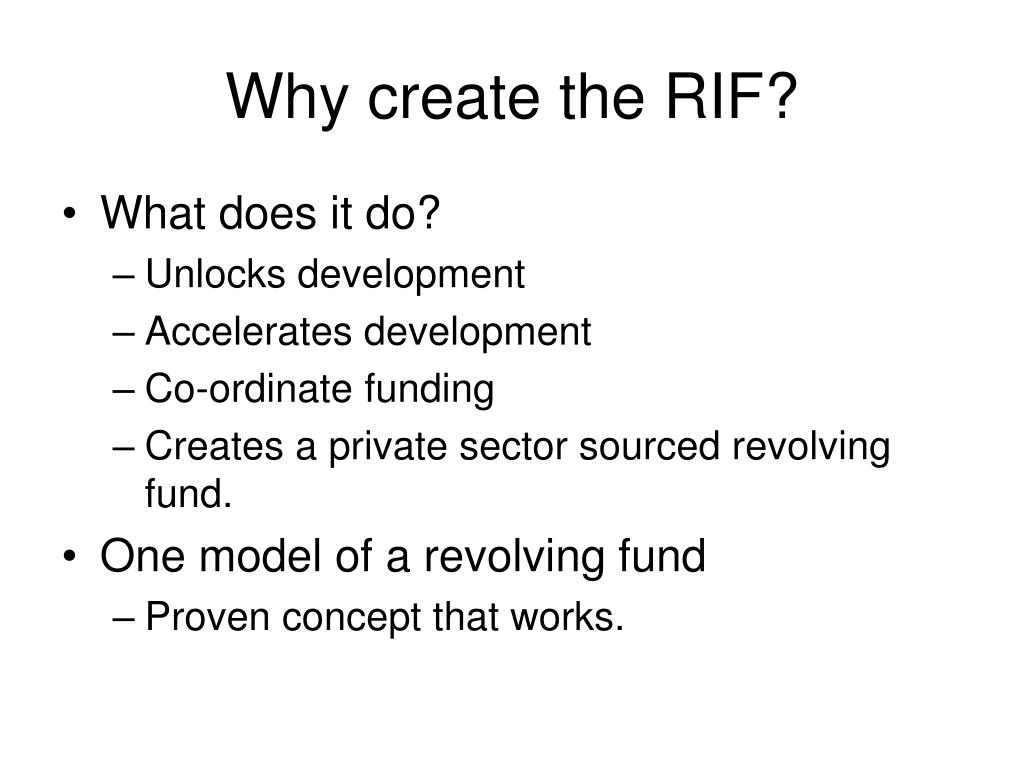 Why create the RIF?

• What does it do?
– Unlocks development
– Accelerates development
– Co-ordinate funding
– Creates a private sector sourced revolving fund.
• One model of a revolving fund
– Proven concept that works.